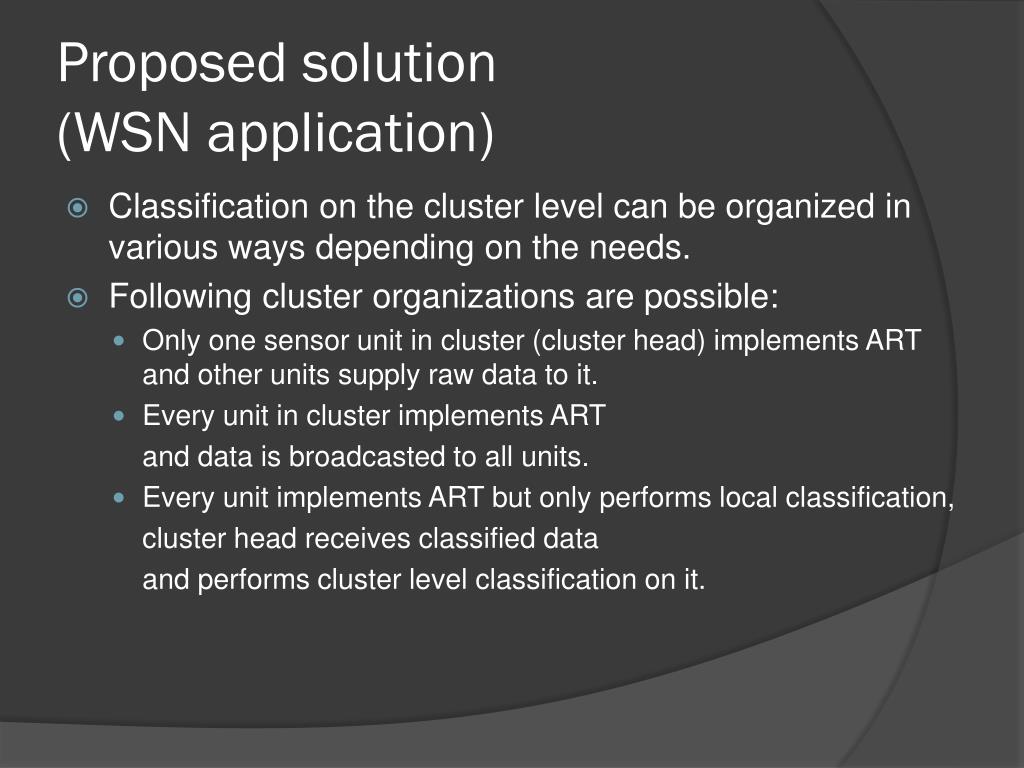 Proposed solution
(WSN application)

Classification on the cluster level can be organized in various ways depending on the needs.

Following cluster organizations are possible:

Only one sensor unit in cluster (cluster head) implements ART and other units supply raw data to it.

Every unit in cluster implements ART
and data is broadcasted to all units.

Every unit implements ART but only performs local classification,
cluster head receives classified data
and performs cluster level classification on it.